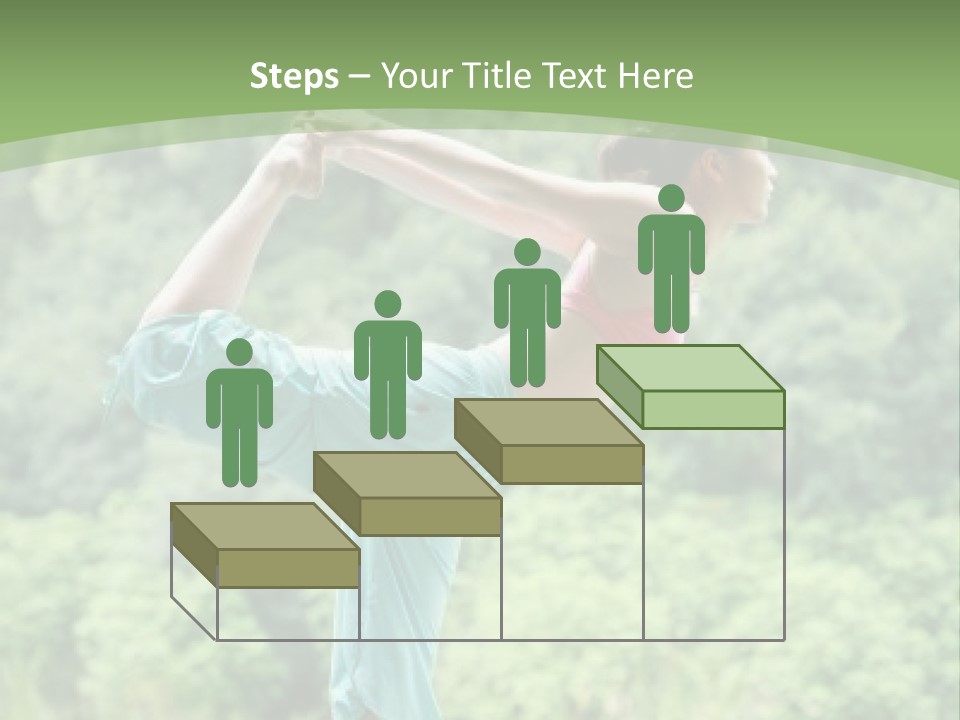 Steps – Your Title Text Here